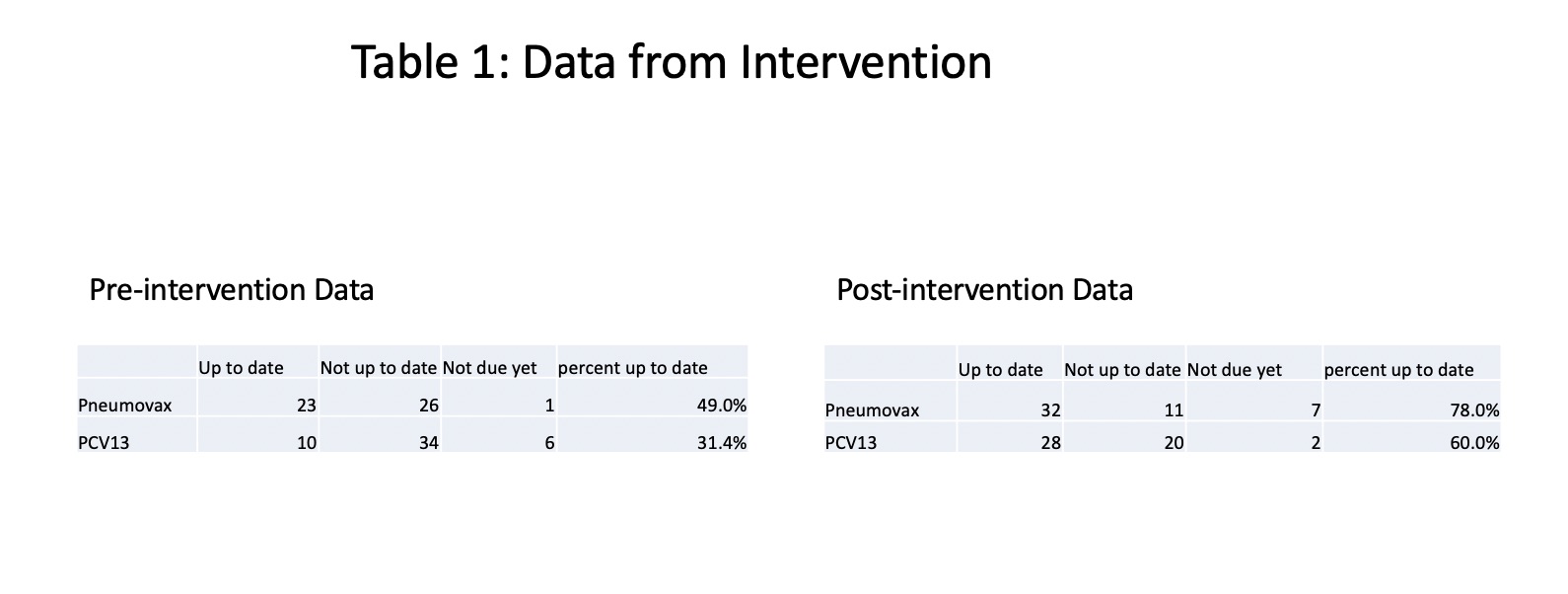 Table 1: Data from Intervention

Pre-intervention Data

| | Up to date | Not up to date | Not due yet | percent up to date |
|---|---|---|---|---|
| Pneumovax | 23 | 26 | 1 | 49.0% |
| PCV13 | 10 | 34 | 6 | 31.4% |

Post-intervention Data

| | Up to date | Not up to date | Not due yet | percent up to date |
|---|---|---|---|---|
| Pneumovax | 32 | 11 | 7 | 78.0% |
| PCV13 | 28 | 20 | 2 | 60.0% |